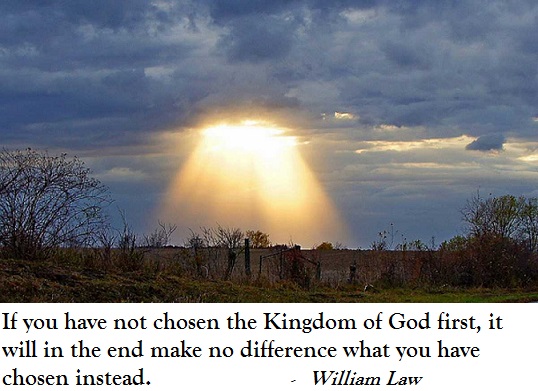 If you have not chosen the Kingdom of God first, it will in the end make no difference what you have chosen instead. - William Law